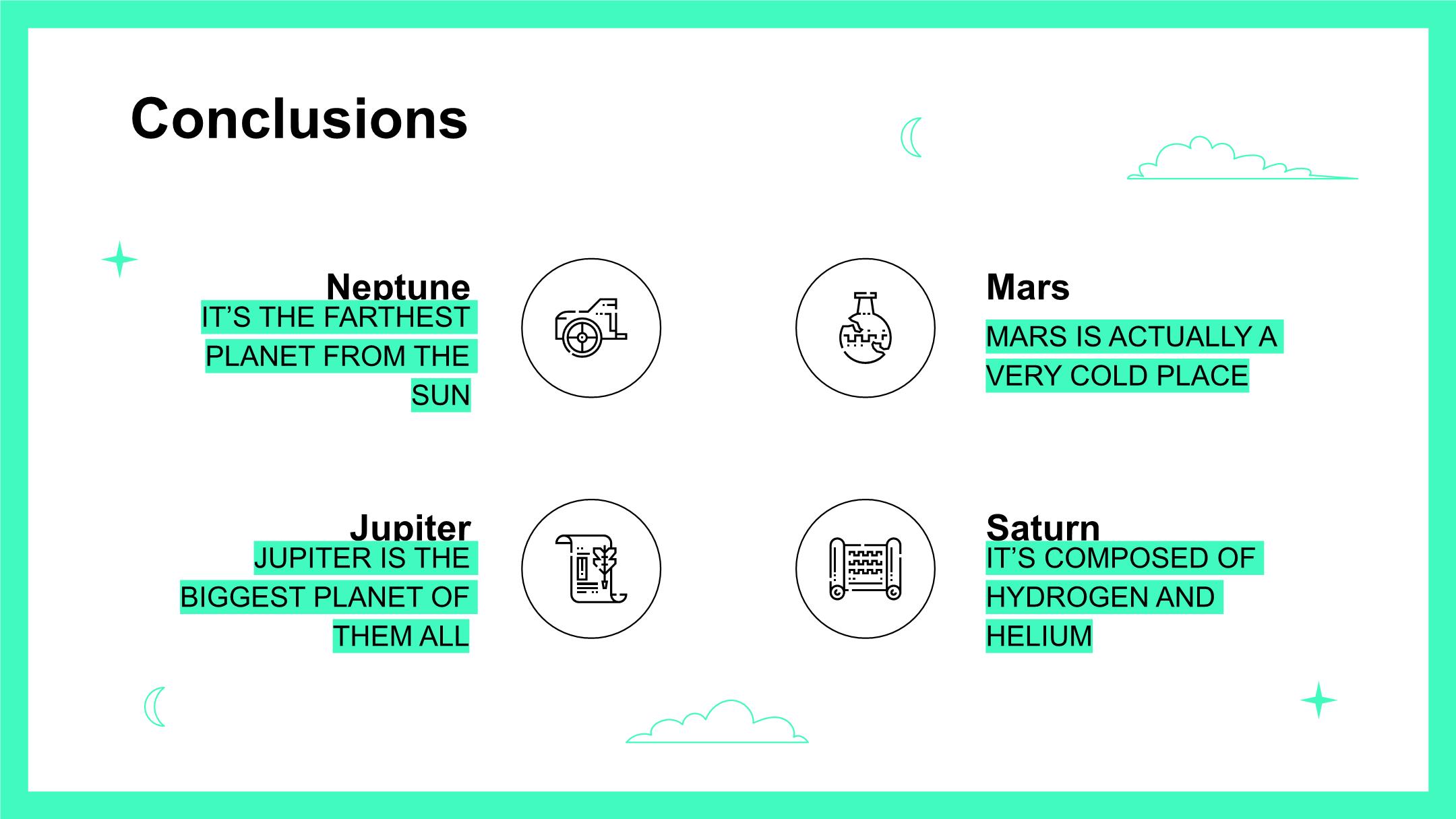 Conclusions

Neptune
IT'S THE FARTHEST PLANET FROM THE SUN

Mars
MARS IS ACTUALLY A VERY COLD PLACE

Jupiter
JUPITER IS THE BIGGEST PLANET OF THEM ALL

Saturn
IT'S COMPOSED OF HYDROGEN AND HELIUM